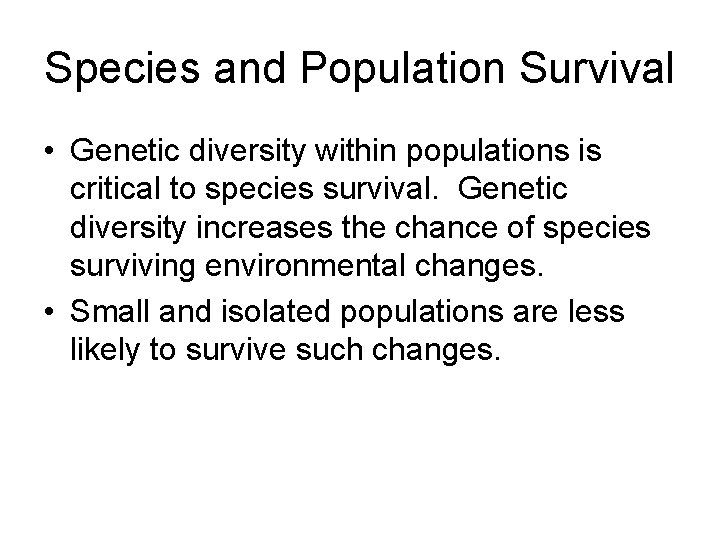 Species and Population Survival

• Genetic diversity within populations is critical to species survival. Genetic diversity increases the chance of species surviving environmental changes.

• Small and isolated populations are less likely to survive such changes.